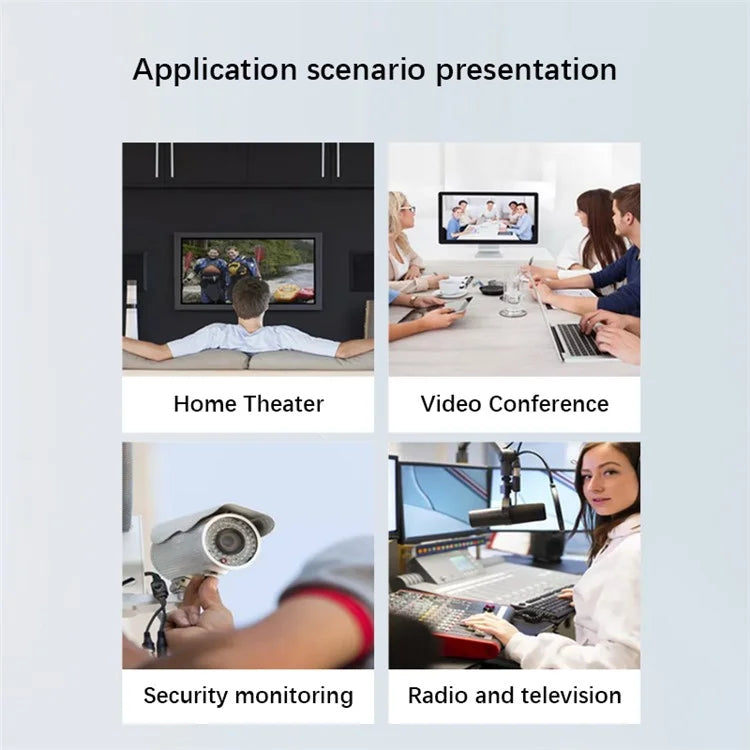 Application scenario presentation

Home Theater

Video Conference

Security monitoring

Radio and television